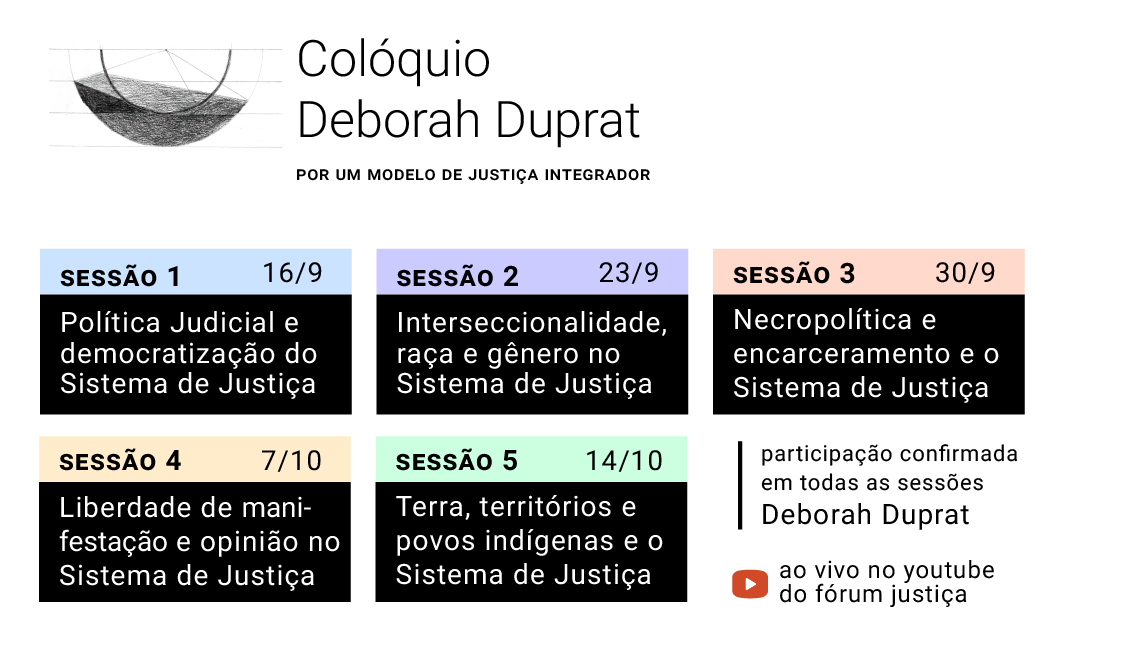 Colóquio
Deborah Duprat

POR UM MODELO DE JUSTIÇA INTEGRADOR

SESSÃO 1 16/9
Política Judicial e democratização do Sistema de Justiça

SESSÃO 2 23/9
Interseccionalidade, raça e gênero no Sistema de Justiça

SESSÃO 3 30/9
Necropolítica e encarceramento e o Sistema de Justiça

SESSÃO 4 7/10
Liberdade de manifestação e opinião no Sistema de Justiça

SESSÃO 5 14/10
Terra, territórios e povos indígenas e o Sistema de Justiça

participação confirmada em todas as sessões
Deborah Duprat

ao vivo no youtube do fórum justiça